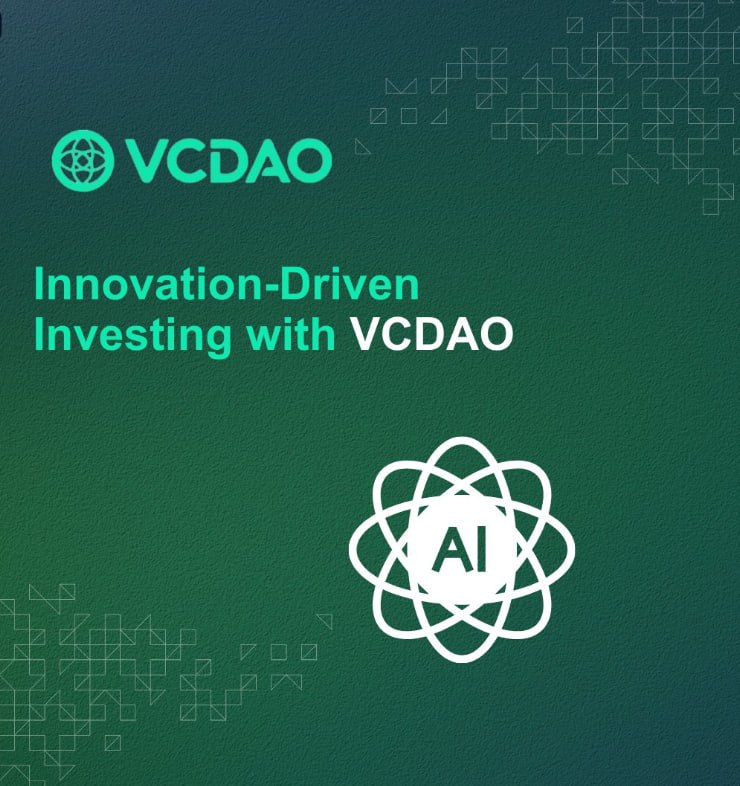 VCDAO

Innovation-Driven Investing with VCDAO

AI